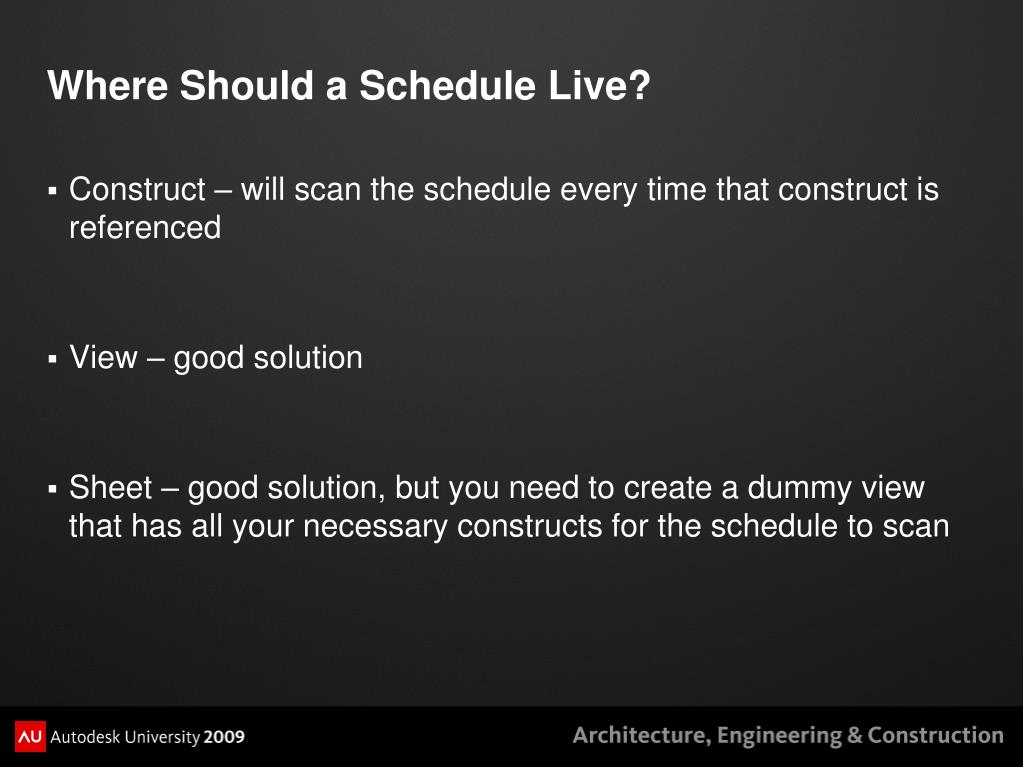 Where Should a Schedule Live?

▪ Construct – will scan the schedule every time that construct is referenced

▪ View – good solution

▪ Sheet – good solution, but you need to create a dummy view that has all your necessary constructs for the schedule to scan

AU Autodesk University 2009

Architecture, Engineering & Construction